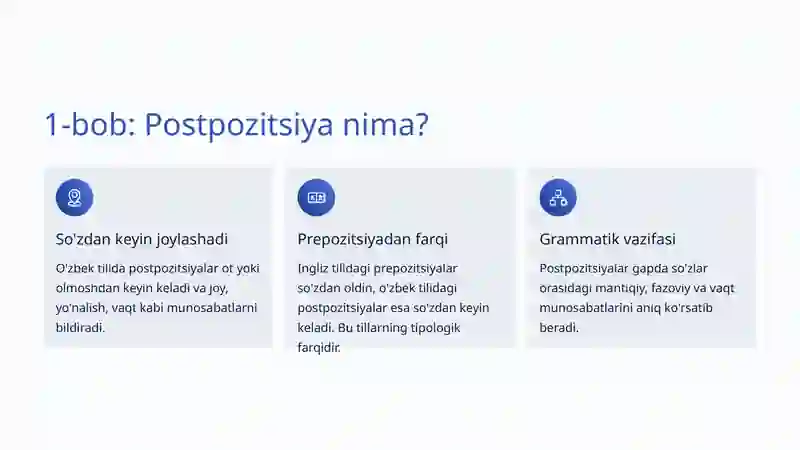 1-bob: Postpozitsiya nima?

So'zdan keyin joylashadi

O'zbek tilida postpozitsiyalar ot yoki olmoshdan keyin keladi va joy, yo'nalish, vaqt kabi munosabatlarni bildiradi.

Prepozitsiyadan farqi

Ingliz tilidagi prepozitsiyalar so'zdan oldin, o'zbek tilidagi postpozitsiyalar esa so'zdan keyin keladi. Bu tillarning tipologik farqidir.

Grammatik vazifasi

Postpozitsiyalar gapda so'zlar orasidagi mantiqiy, fazoviy va vaqt munosabatlarini aniq ko'rsatib beradi.